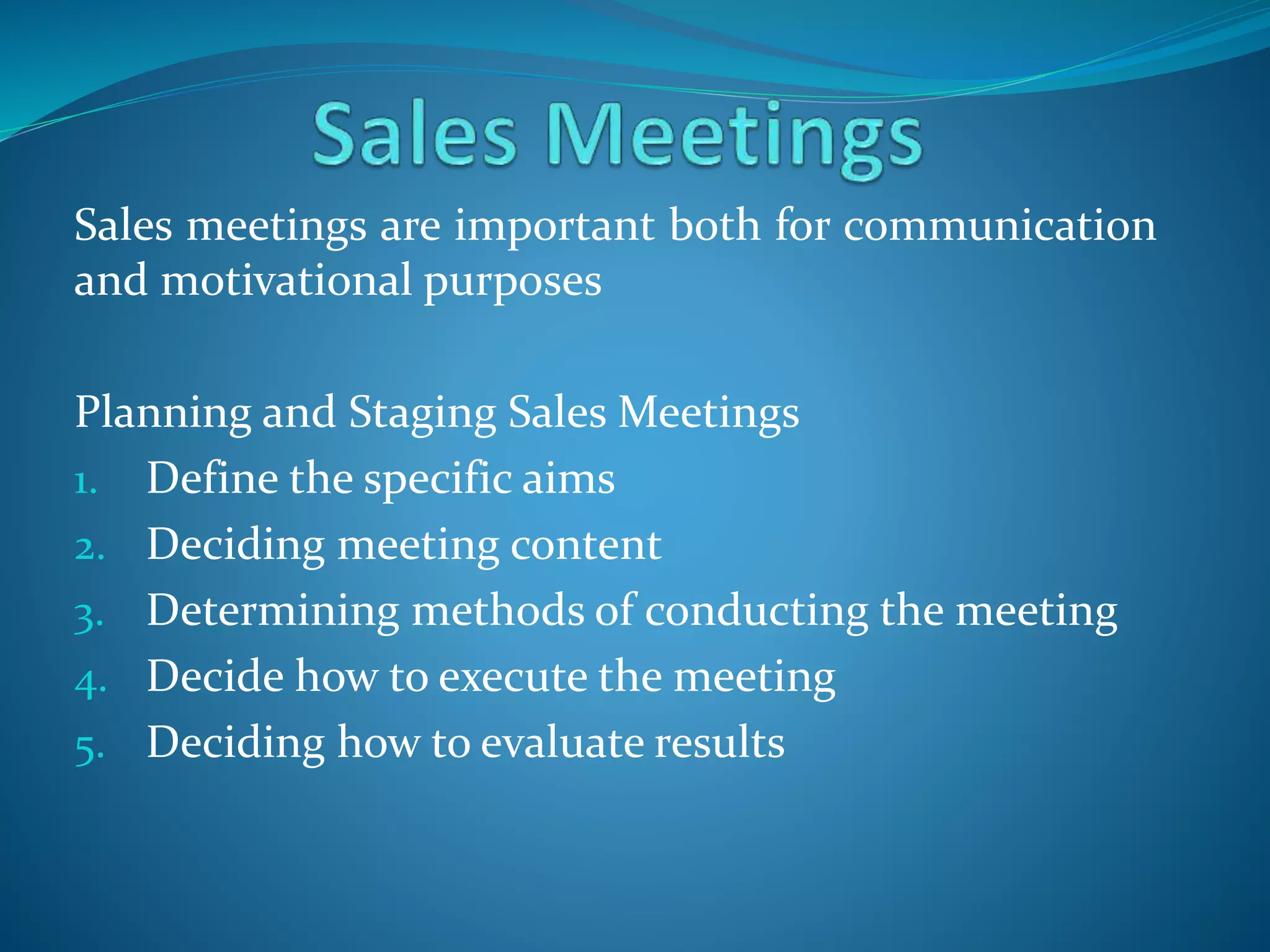 Sales Meetings

Sales meetings are important both for communication and motivational purposes

Planning and Staging Sales Meetings
1. Define the specific aims
2. Deciding meeting content
3. Determining methods of conducting the meeting
4. Decide how to execute the meeting
5. Deciding how to evaluate results